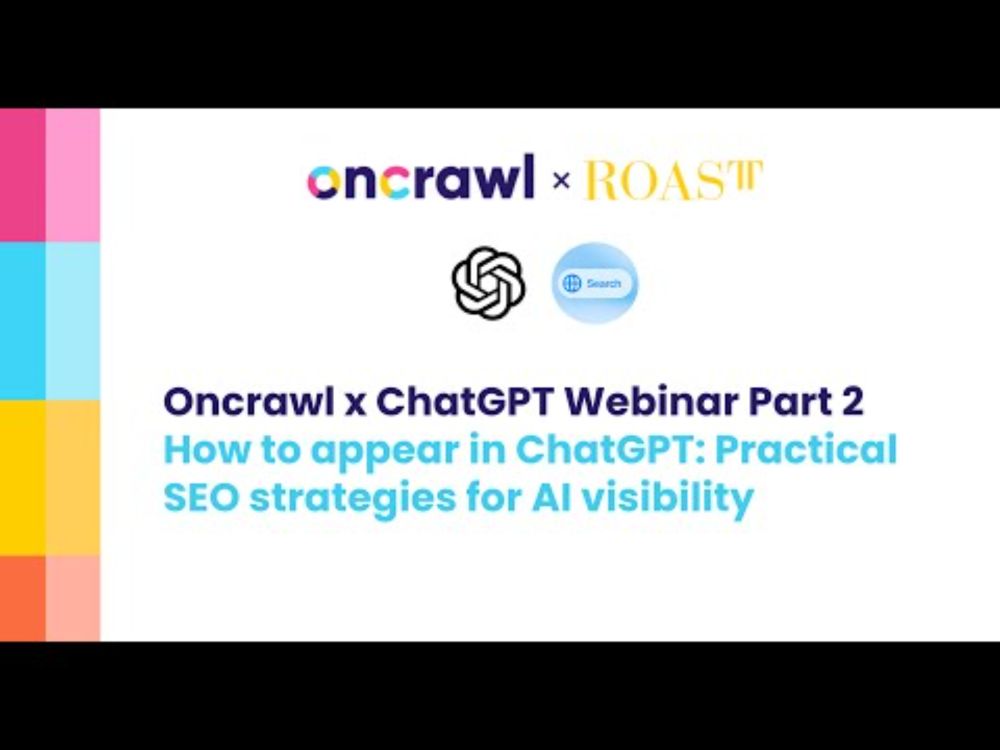 oncrawl × ROAST

Search

Oncrawl x ChatGPT Webinar Part 2
How to appear in ChatGPT: Practical SEO strategies for AI visibility